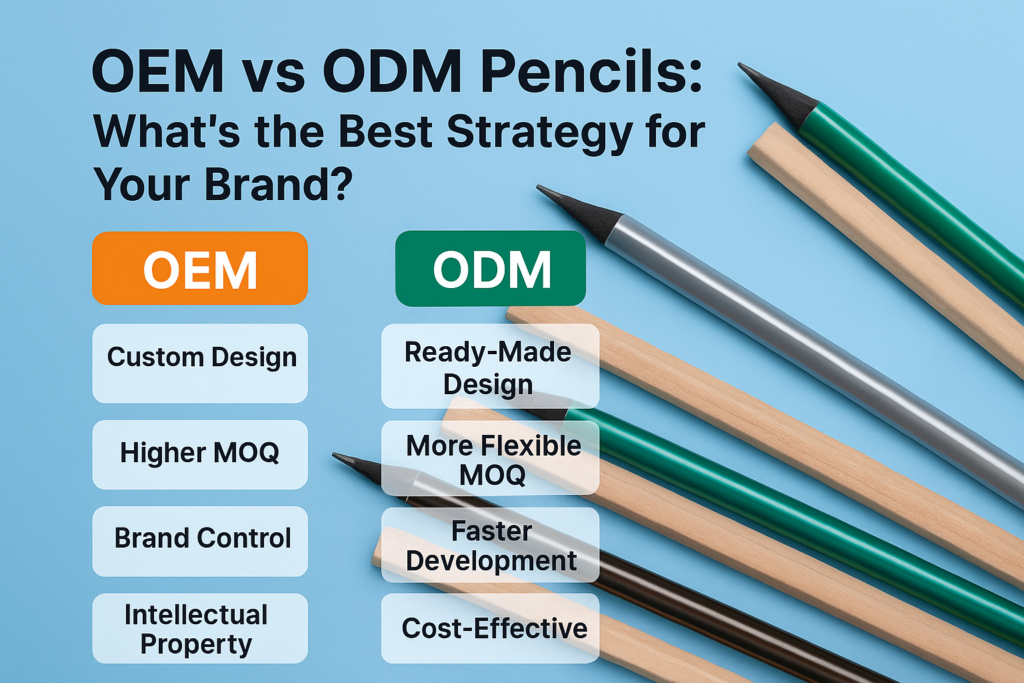 OEM vs ODM Pencils: What's the Best Strategy for Your Brand?

OEM

Custom Design

Higher MOQ

Brand Control

Intellectual Property

ODM

Ready-Made Design

More Flexible MOQ

Faster Development

Cost-Effective